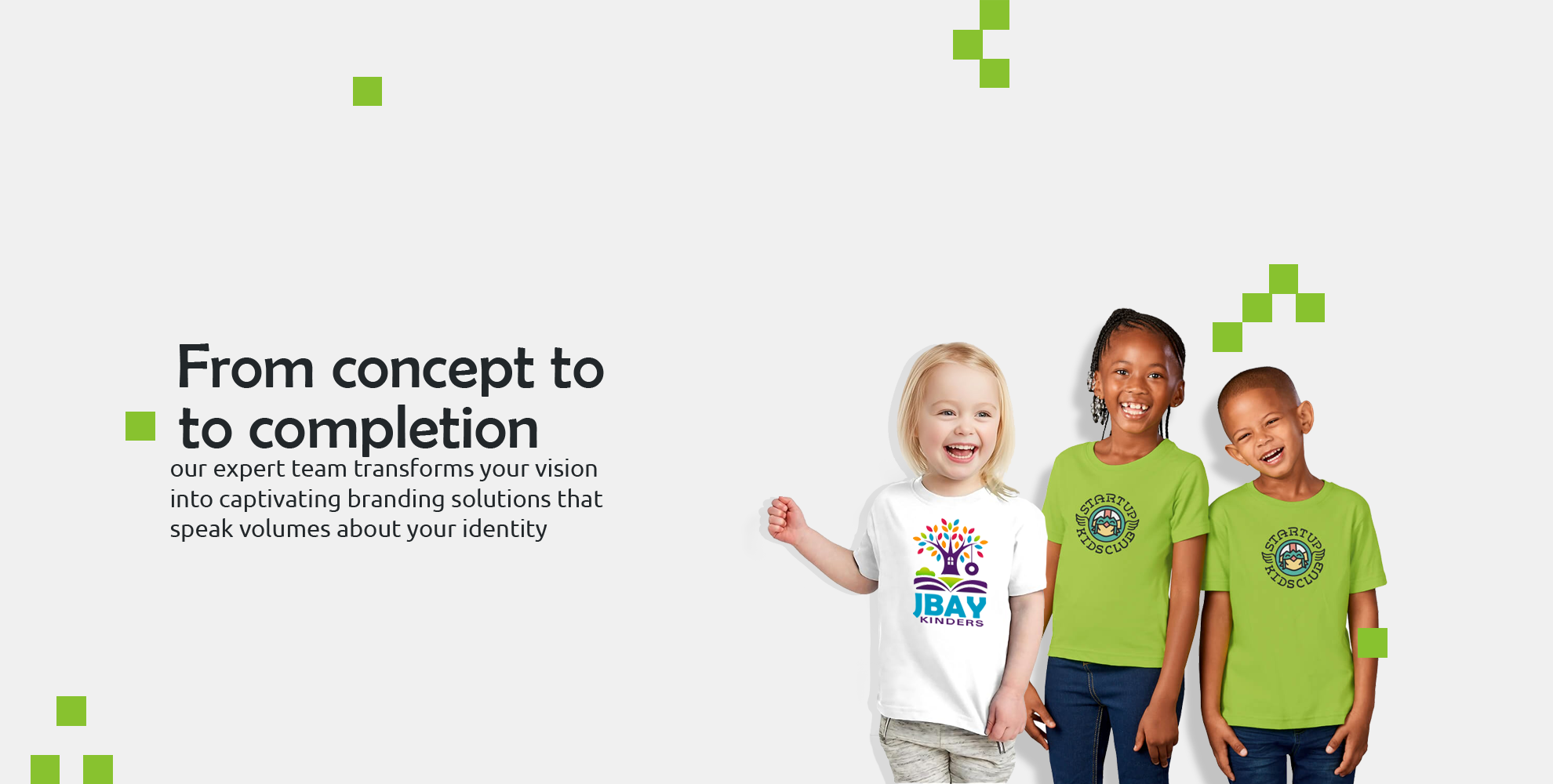 From concept to
to completion

our expert team transforms your vision into captivating branding solutions that speak volumes about your identity

JBAY
KINDERS

STARTUP
KIDS CLUB

STARTUP
KIDS CLUB